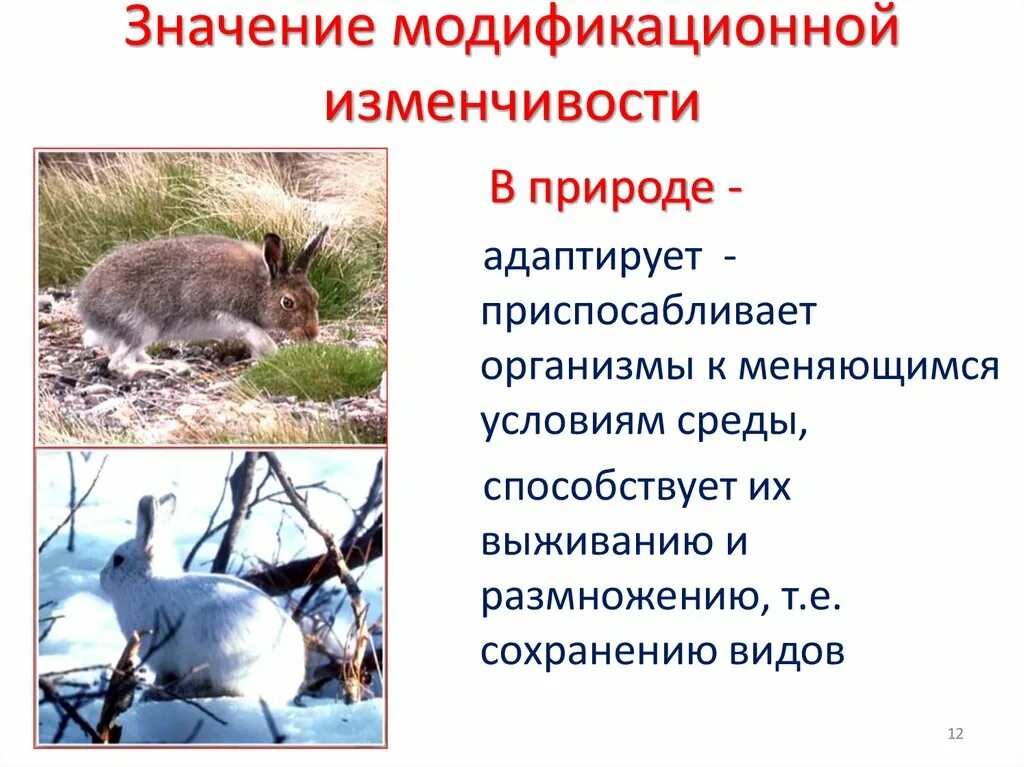 Значение модификационной изменчивости

В природе -

адаптирует - приспосабливает организмы к меняющимся условиям среды,

способствует их выживанию и размножению, т.е. сохранению видов

12